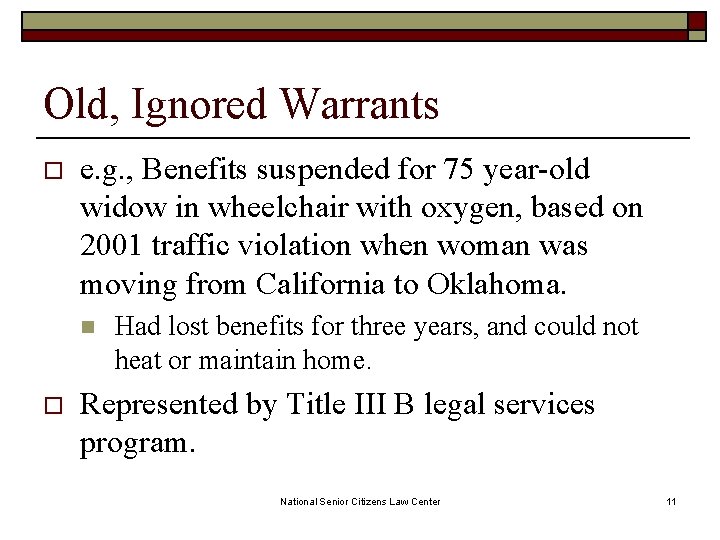 Old, Ignored Warrants

e.g., Benefits suspended for 75 year-old widow in wheelchair with oxygen, based on 2001 traffic violation when woman was moving from California to Oklahoma.

Had lost benefits for three years, and could not heat or maintain home.

Represented by Title III B legal services program.

National Senior Citizens Law Center

11